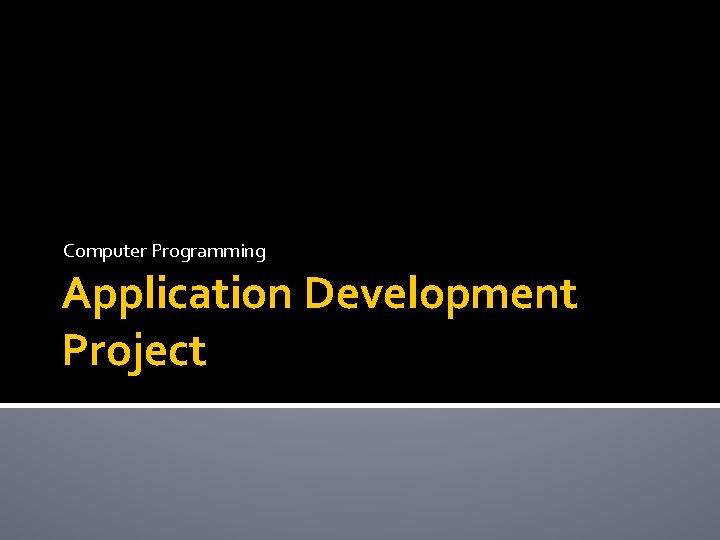 Computer Programming

Application Development Project